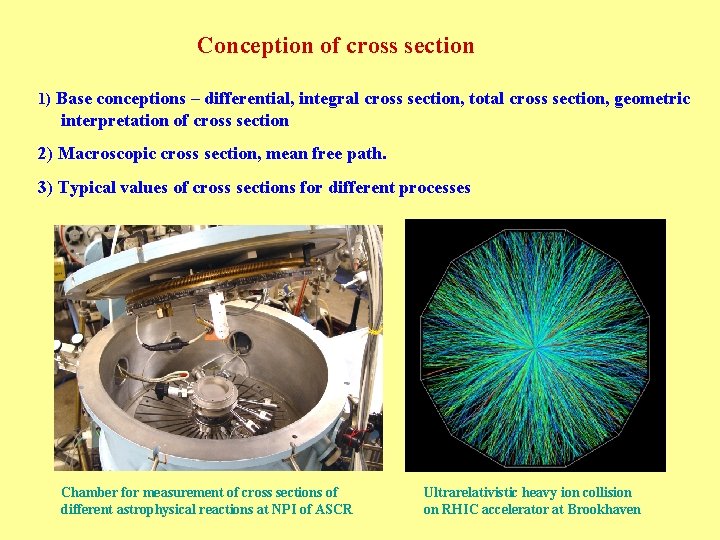 Conception of cross section

1) Base conceptions – differential, integral cross section, total cross section, geometric interpretation of cross section

2) Macroscopic cross section, mean free path.

3) Typical values of cross sections for different processes

Chamber for measurement of cross sections of different astrophysical reactions at NPI of ASCR

Ultrarelativistic heavy ion collision on RHIC accelerator at Brookhaven